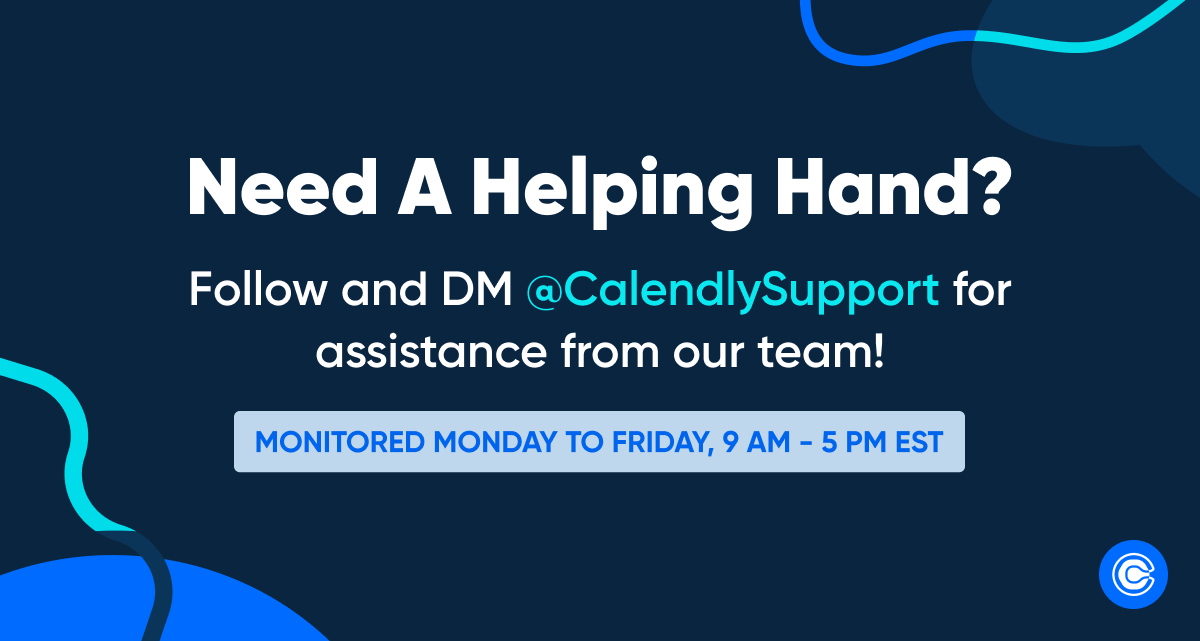 Need A Helping Hand?

Follow and DM @CalendlySupport for assistance from our team!

MONITORED MONDAY TO FRIDAY, 9 AM - 5 PM EST